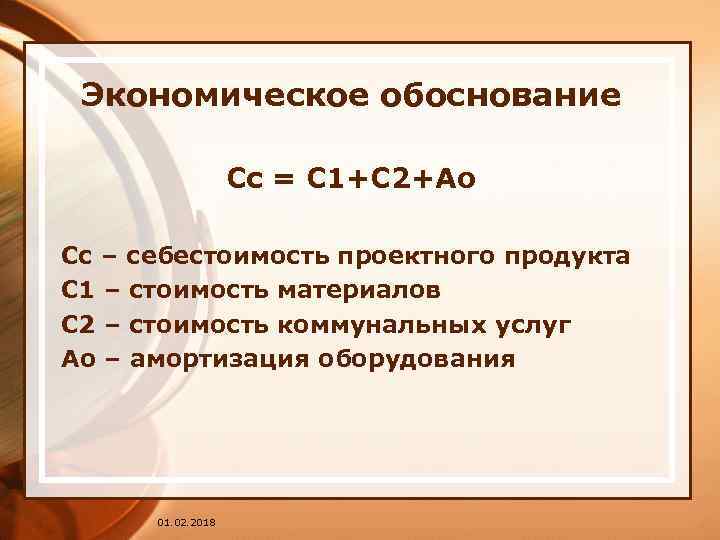 Экономическое обоснование

Сс = С1+С2+Ао

Сс – себестоимость проектного продукта
С1 – стоимость материалов
С2 – стоимость коммунальных услуг
Ао – амортизация оборудования

01.02.2018